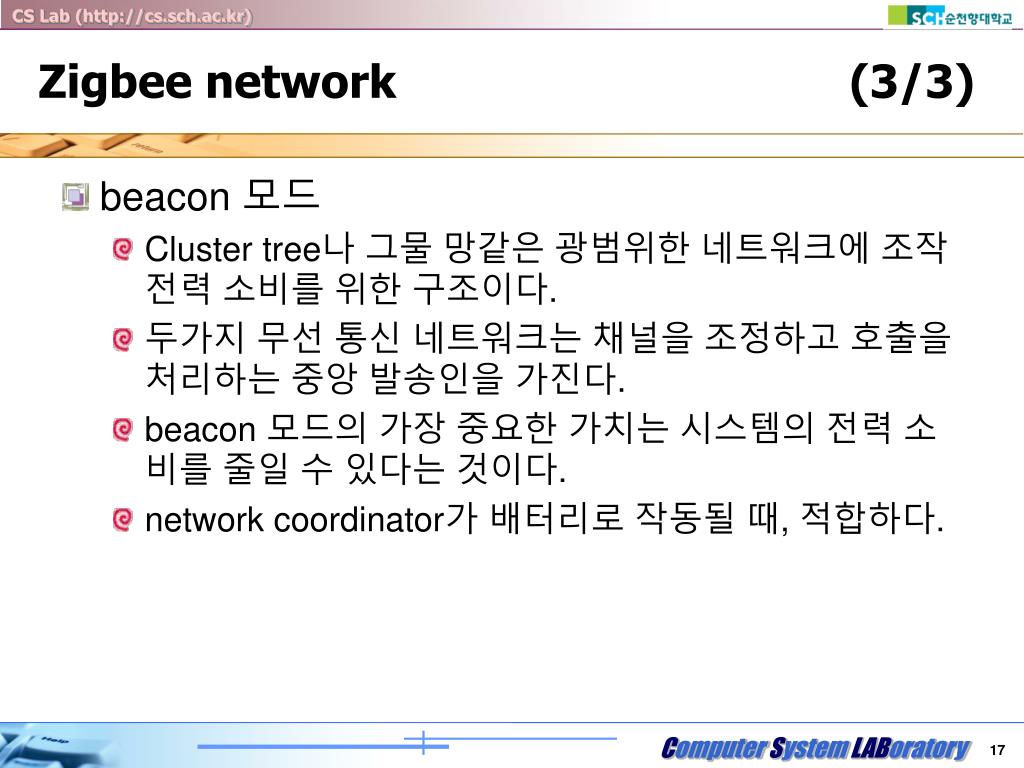 CS Lab (http://cs.sch.ac.kr)

SCH 순천향대학교

Zigbee network (3/3)

beacon 모드

Cluster tree나 그물 망같은 광범위한 네트워크에 조작 전력 소비를 위한 구조이다.

두가지 무선 통신 네트워크는 채널을 조정하고 호출을 처리하는 중앙 발송인을 가진다.

beacon 모드의 가장 중요한 가치는 시스템의 전력 소비를 줄일 수 있다는 것이다.

network coordinator가 배터리로 작동될 때, 적합하다.

Computer System LABoratory

17